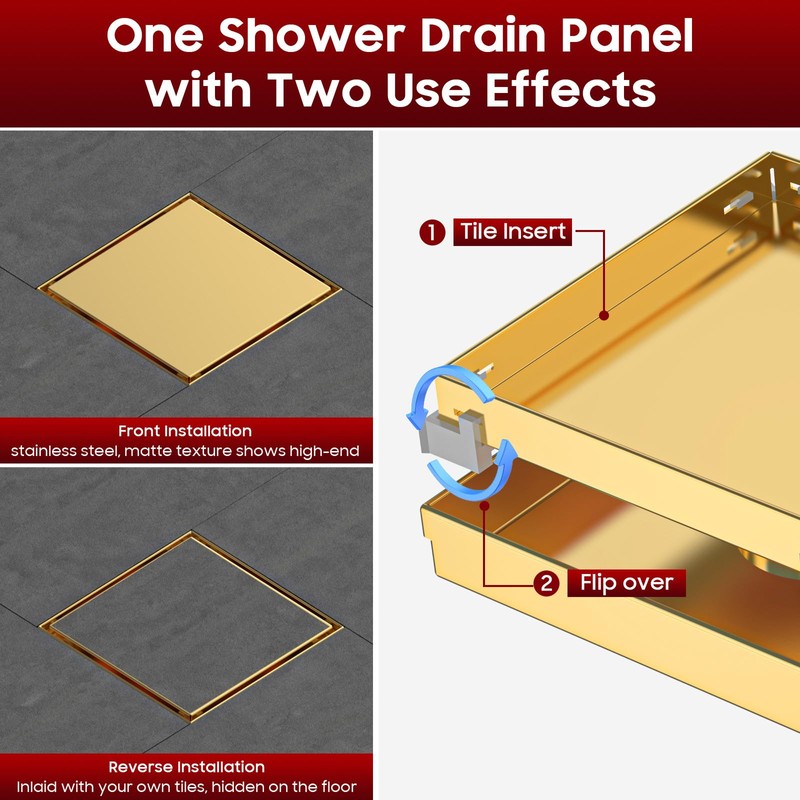 One Shower Drain Panel with Two Use Effects

Front Installation
stainless steel, matte texture shows high-end

Reverse Installation
Inlaid with your own tiles, hidden on the floor

1 Tile Insert

2 Flip over